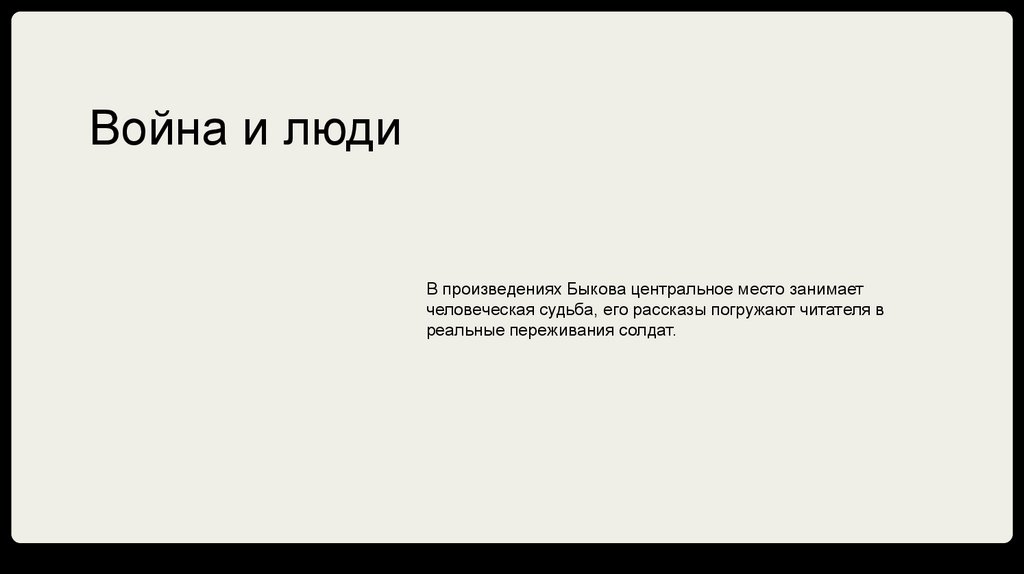 Война и люди

В произведениях Быкова центральное место занимает человеческая судьба, его рассказы погружают читателя в реальные переживания солдат.